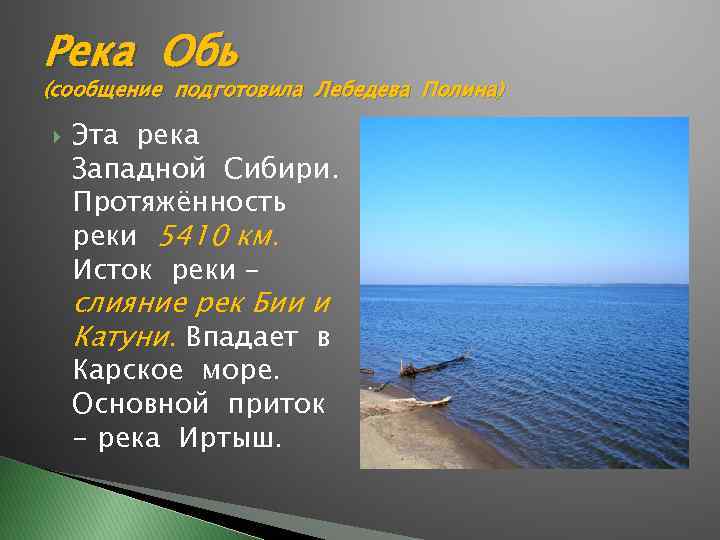 Река Обь
(сообщение подготовила Лебедева Полина)

Эта река Западной Сибири. Протяжённость реки 5410 км. Исток реки – слияние рек Бии и Катуни. Впадает в Карское море. Основной приток – река Иртыш.